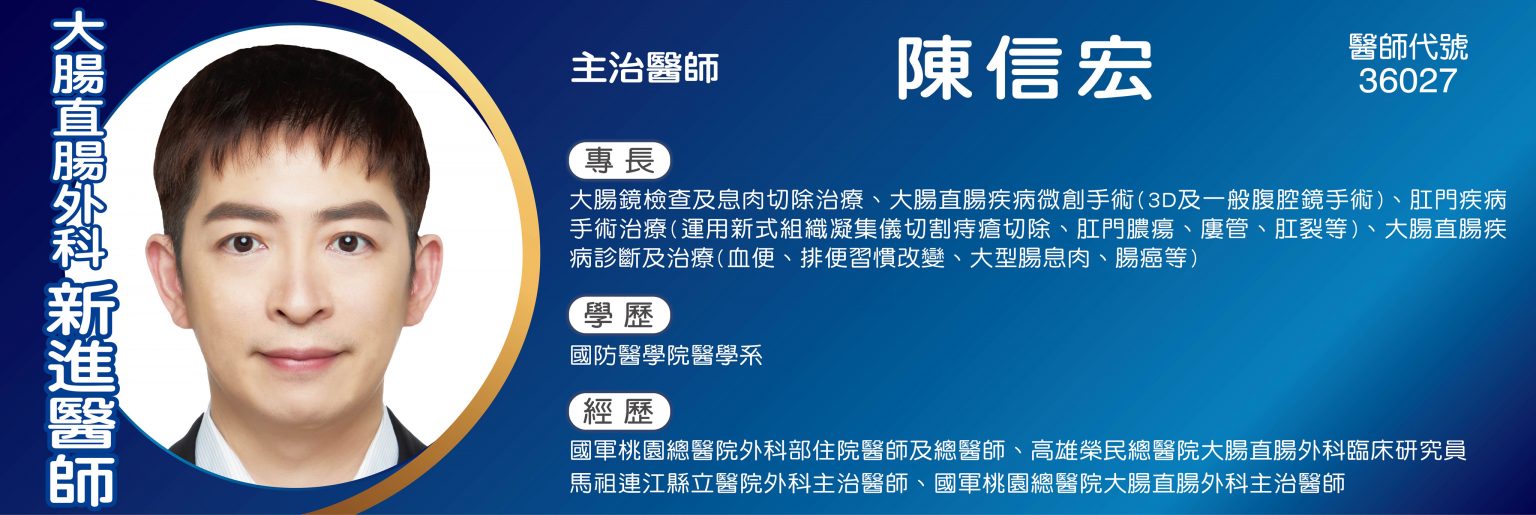 大腸直腸外科 新進醫師

主治醫師

陳信宏

醫師代號
36027

專長

大腸鏡檢查及息肉切除治療、大腸直腸疾病微創手術(3D及一般腹腔鏡手術)、肛門疾病手術治療(運用新式組織凝集儀切割痔瘡切除、肛門膿瘍、廔管、肛裂等)、大腸直腸疾病診斷及治療(血便、排便習慣改變、大型腸息肉、腸癌等)

學歷

國防醫學院醫學系

經歷

國軍桃園總醫院外科部住院醫師及總醫師、高雄榮民總醫院大腸直腸外科臨床研究員
馬祖連江縣立醫院外科主治醫師、國軍桃園總醫院大腸直腸外科主治醫師